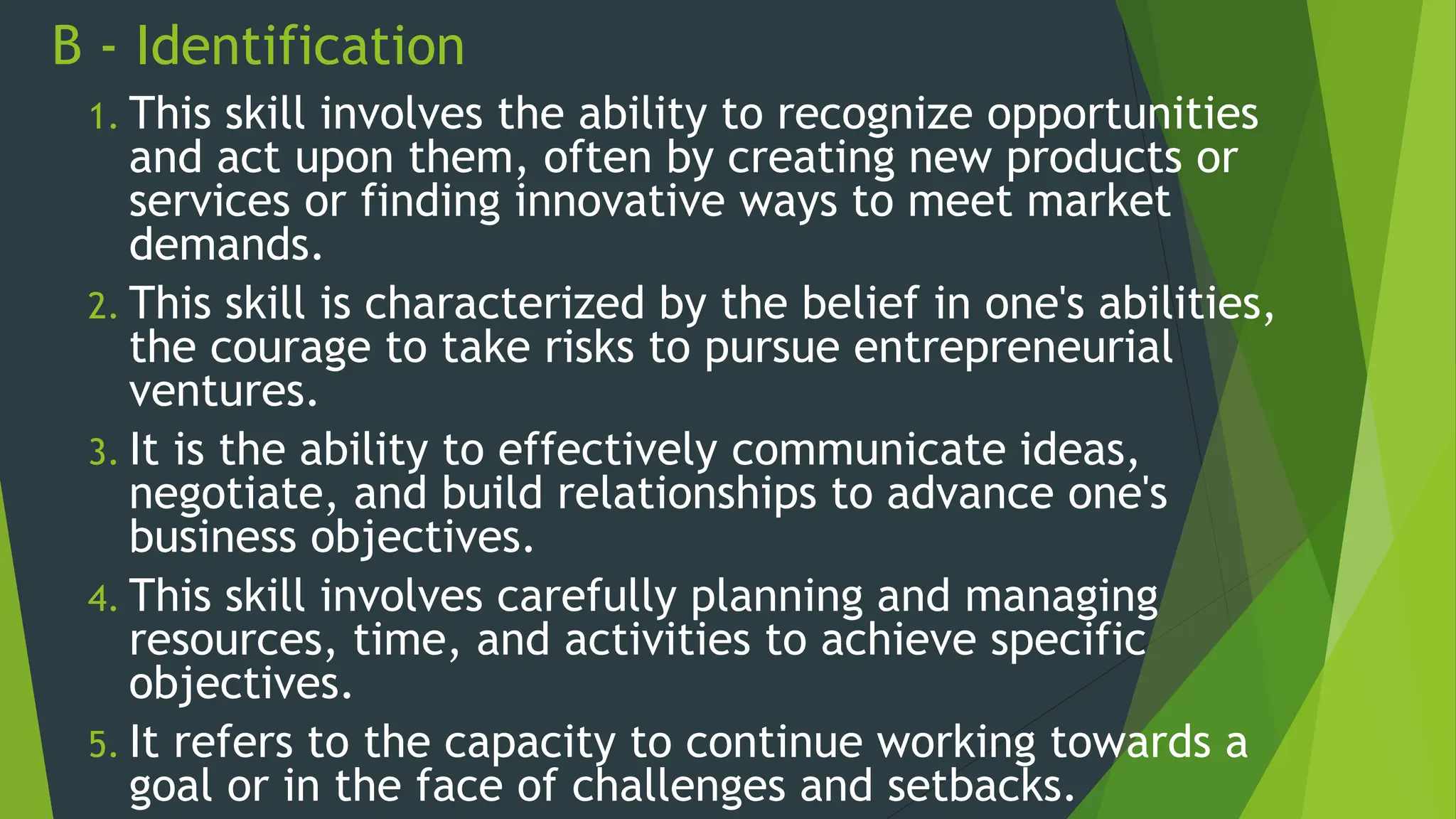 B - Identification

1. This skill involves the ability to recognize opportunities and act upon them, often by creating new products or services or finding innovative ways to meet market demands.
2. This skill is characterized by the belief in one's abilities, the courage to take risks to pursue entrepreneurial ventures.
3. It is the ability to effectively communicate ideas, negotiate, and build relationships to advance one's business objectives.
4. This skill involves carefully planning and managing resources, time, and activities to achieve specific objectives.
5. It refers to the capacity to continue working towards a goal or in the face of challenges and setbacks.